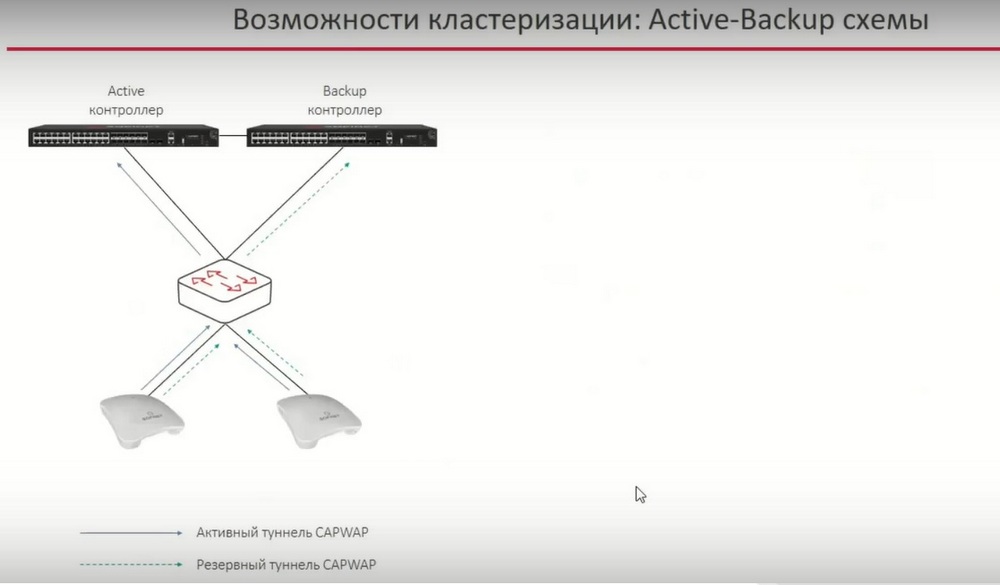 Возможности кластеризации: Active-Backup схемы

Active контроллер

Backup контроллер

Активный туннель CAPWAP

Резервный туннель CAPWAP